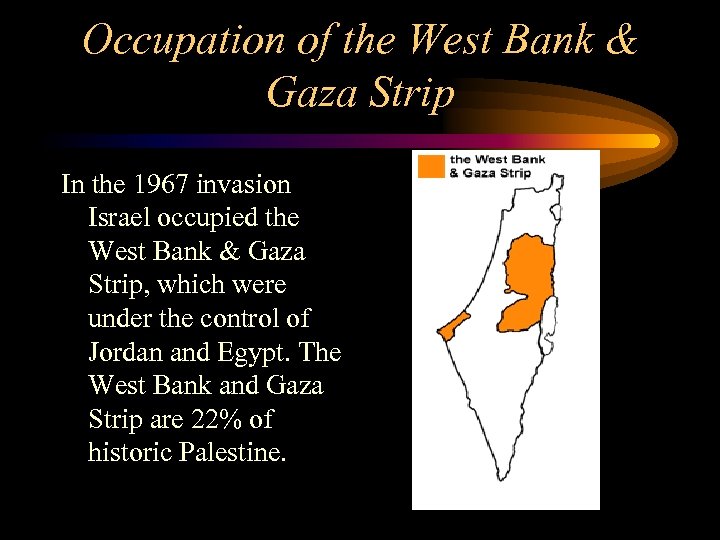 Occupation of the West Bank & Gaza Strip

In the 1967 invasion Israel occupied the West Bank & Gaza Strip, which were under the control of Jordan and Egypt. The West Bank and Gaza Strip are 22% of historic Palestine.

the West Bank & Gaza Strip